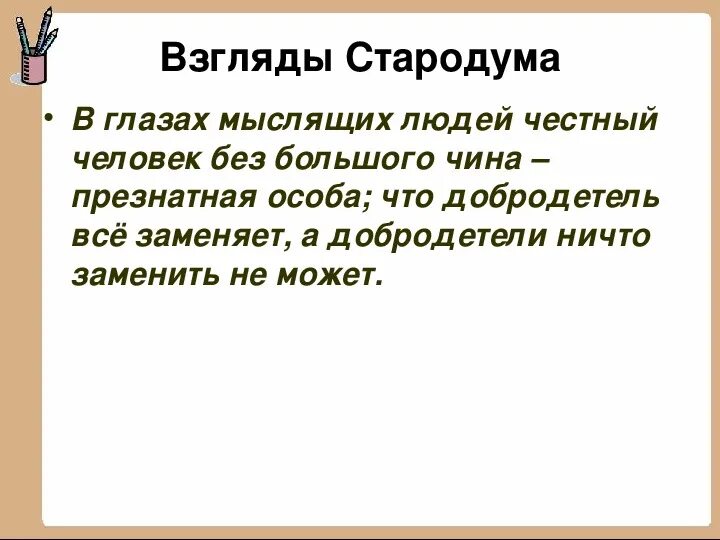 Взгляды Стародума

• В глазах мыслящих людей честный человек без большого чина – презнатная особа; что добродетель всё заменяет, а добродетели ничто заменить не может.